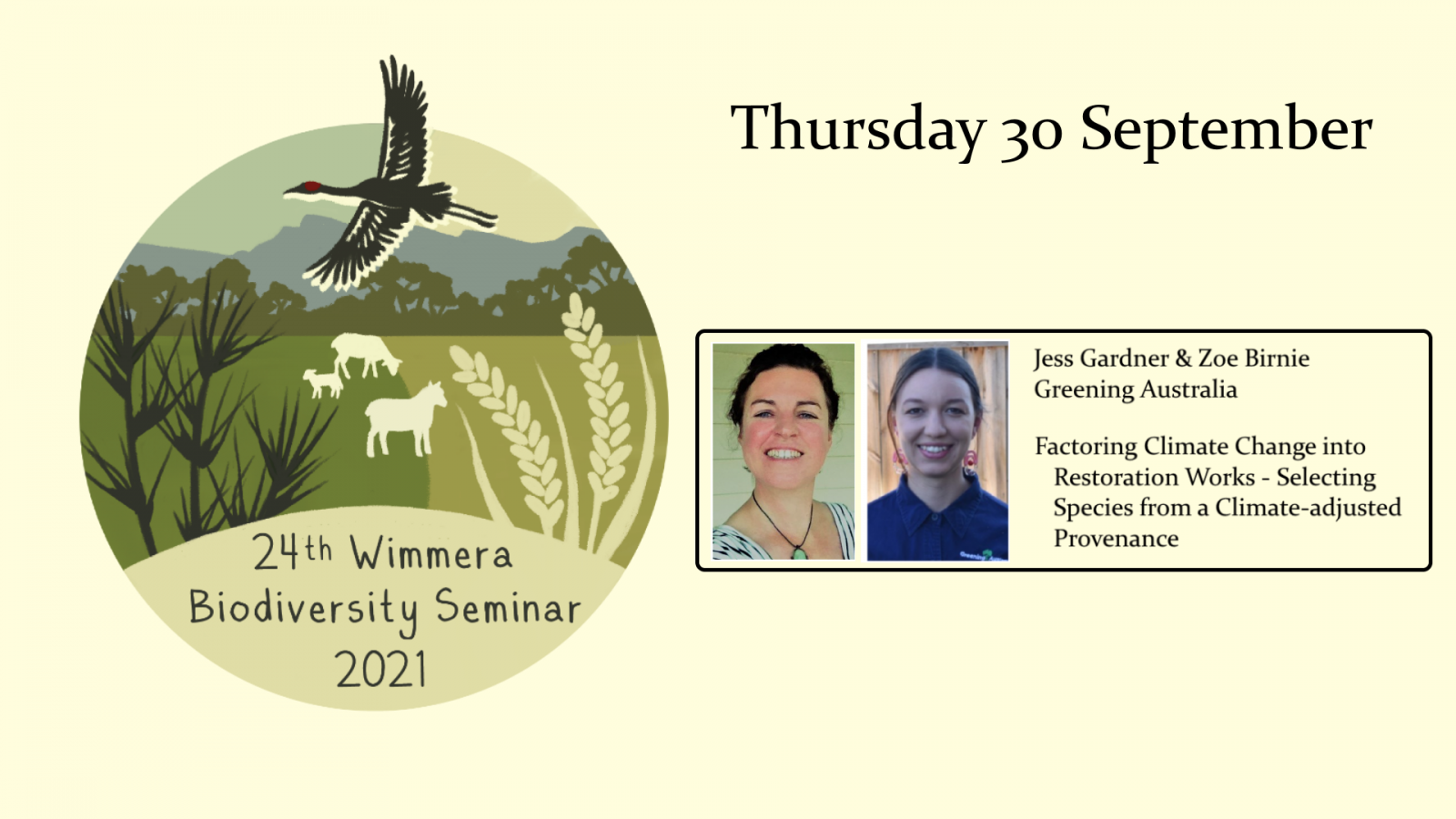 24th Wimmera Biodiversity Seminar 2021

Thursday 30 September

Jess Gardner & Zoe Birnie
Greening Australia

Factoring Climate Change into Restoration Works - Selecting Species from a Climate-adjusted Provenance